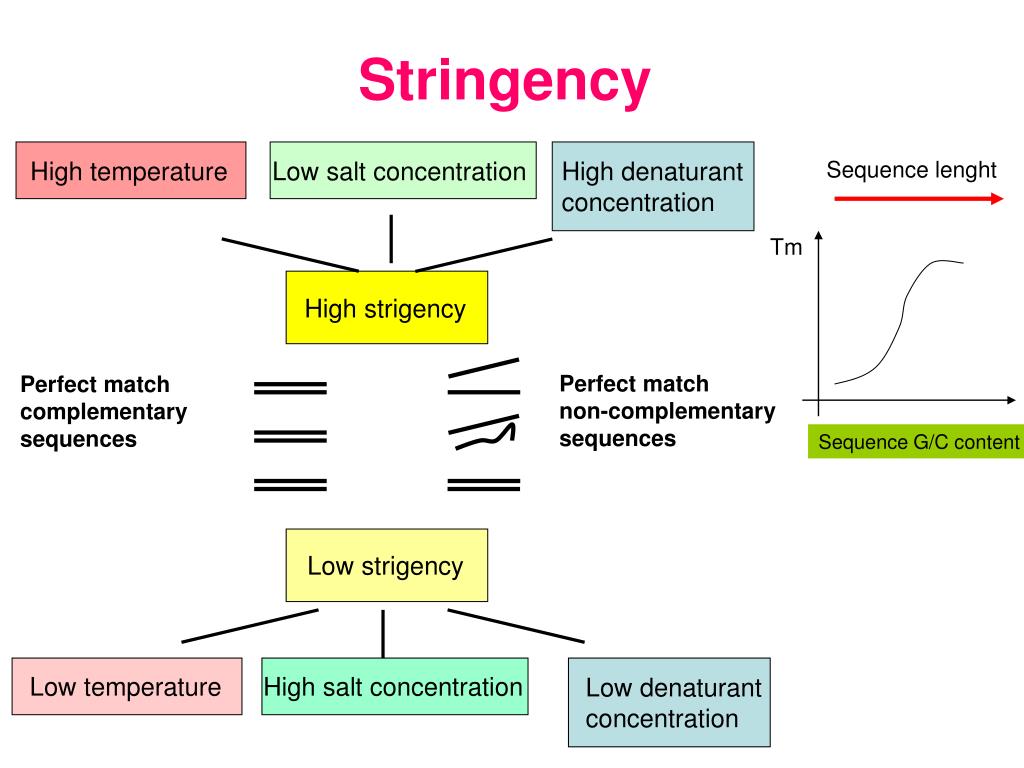 Stringency

High temperature

Low salt concentration

High denaturant concentration

Sequence lenght

Tm

High strigency

Perfect match complementary sequences

Perfect match non-complementary sequences

Sequence G/C content

Low strigency

Low temperature

High salt concentration

Low denaturant concentration